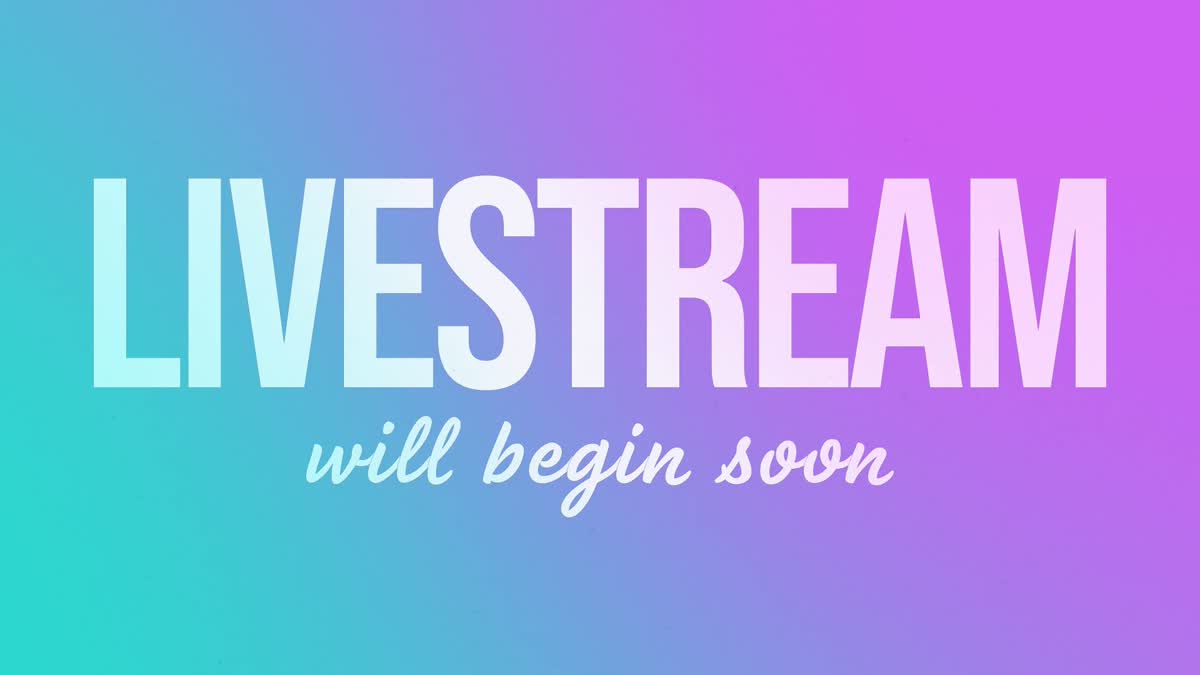 LIVESTREAM

will begin soon